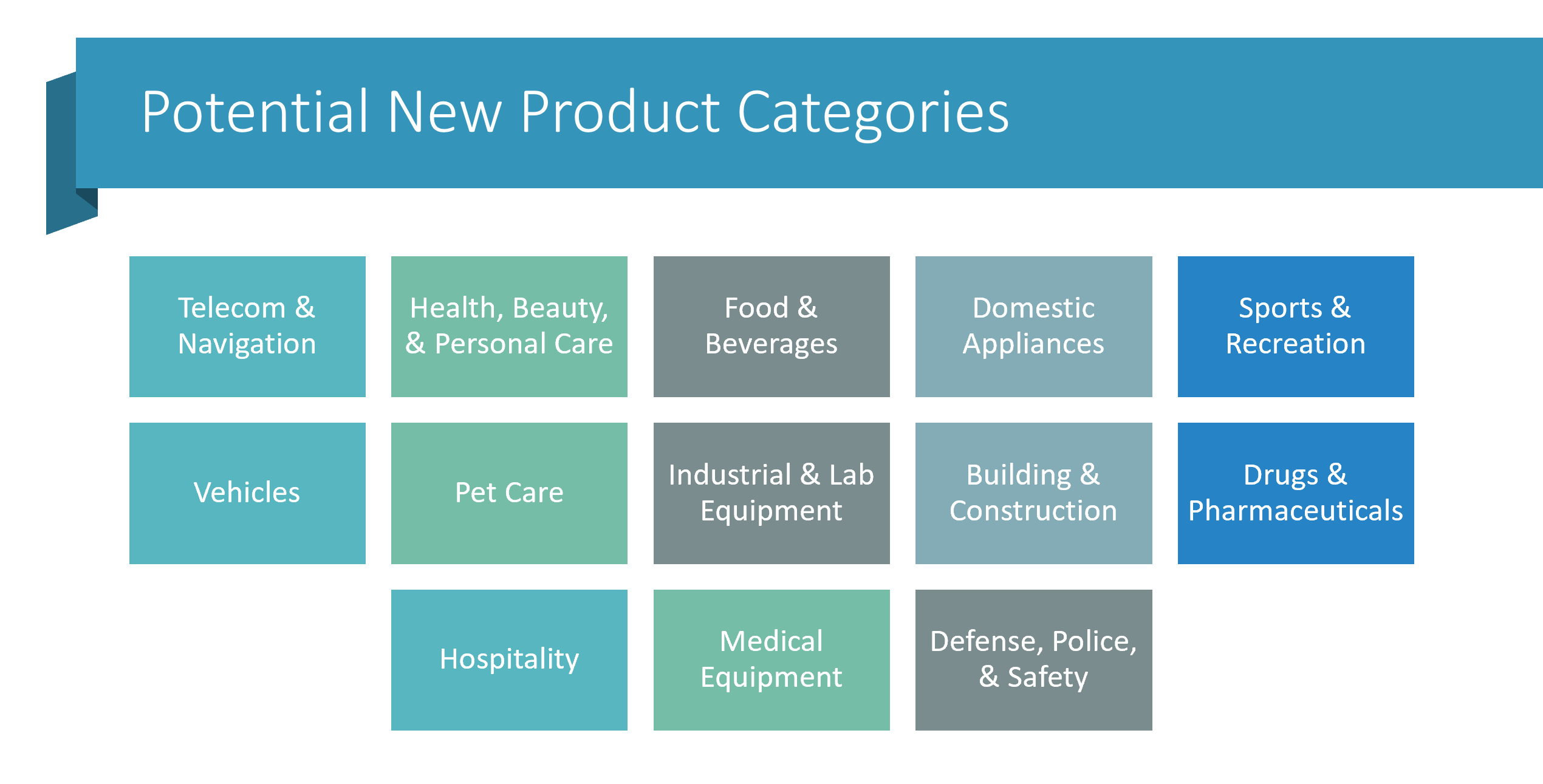 Potential New Product Categories

Telecom & Navigation

Health, Beauty, & Personal Care

Food & Beverages

Domestic Appliances

Sports & Recreation

Vehicles

Pet Care

Industrial & Lab Equipment

Building & Construction

Drugs & Pharmaceuticals

Hospitality

Medical Equipment

Defense, Police, & Safety